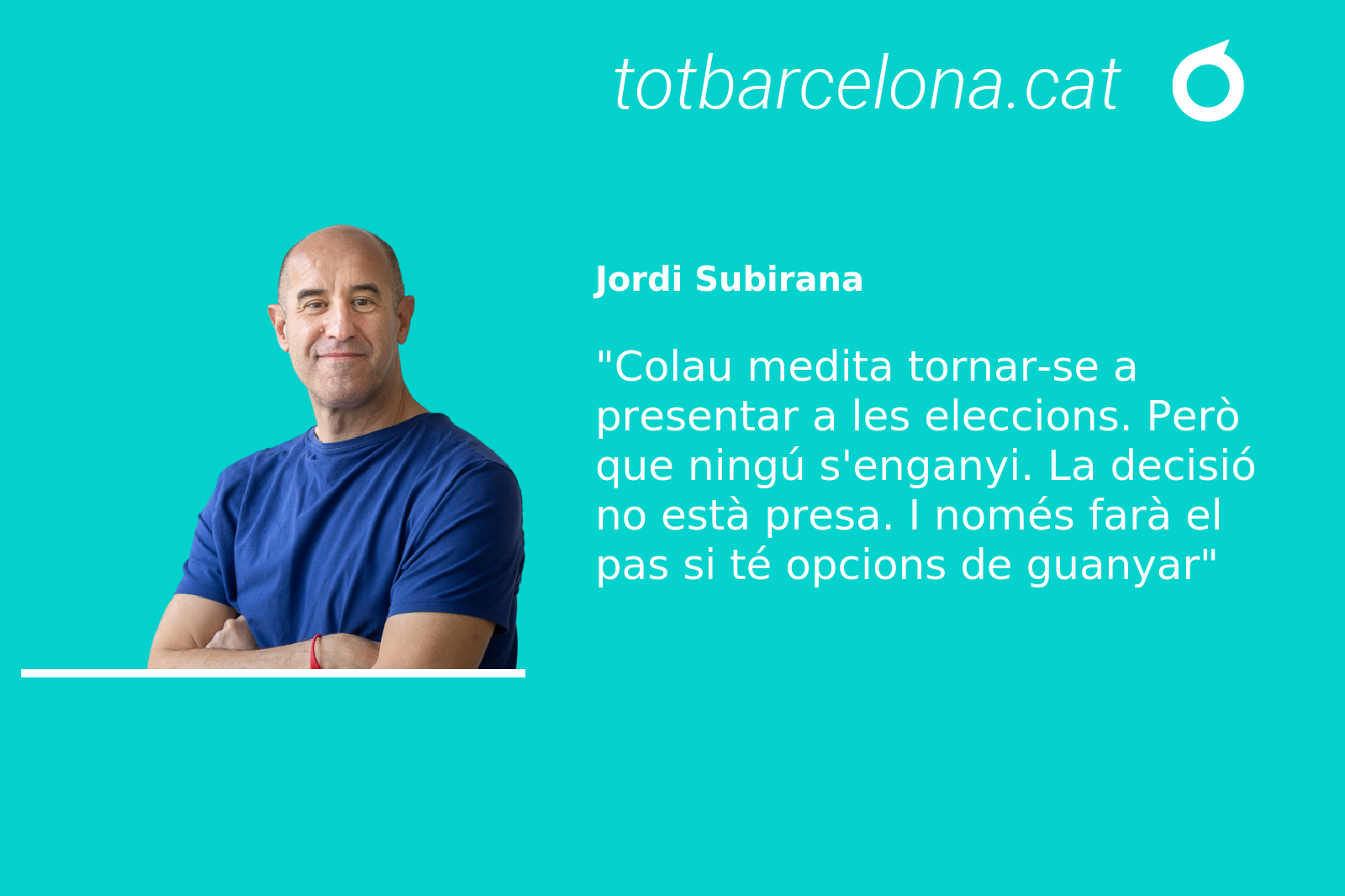 totbarcelona.cat

Jordi Subirana

"Colau medita tornar-se a presentar a les eleccions. Però que ningú s'enganyi. La decisió no està presa. I només farà el pas si té opcions de guanyar"